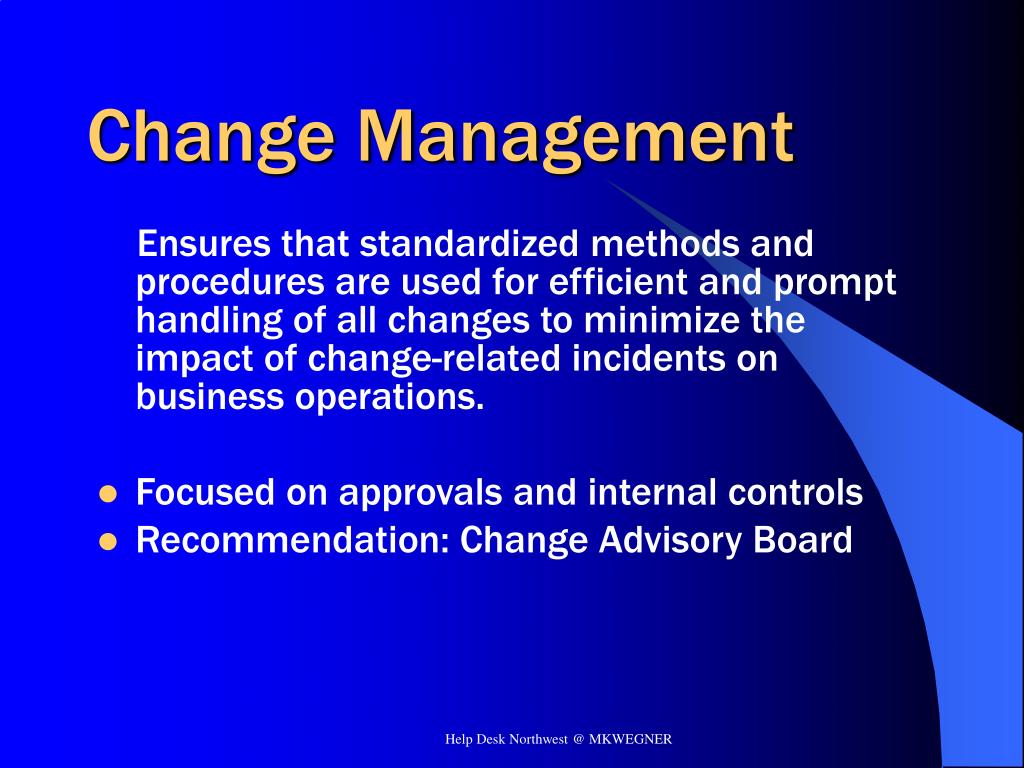 Change Management

Ensures that standardized methods and procedures are used for efficient and prompt handling of all changes to minimize the impact of change-related incidents on business operations.

- Focused on approvals and internal controls
- Recommendation: Change Advisory Board

Help Desk Northwest @ MKWEGNER